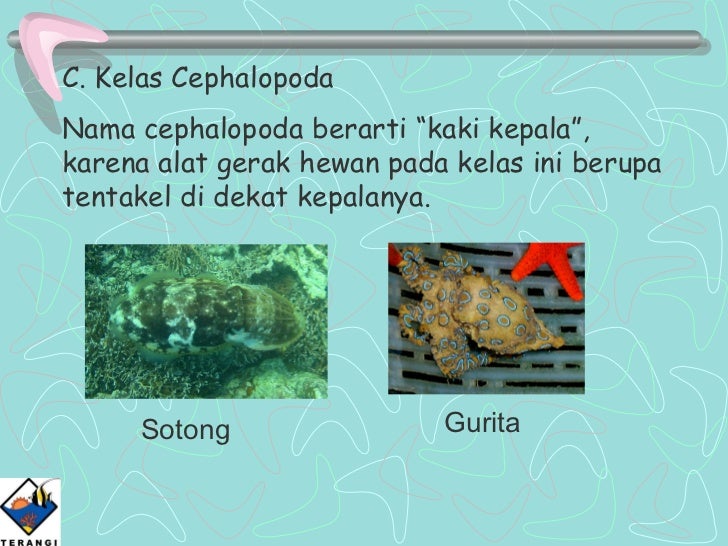 C. Kelas Cephalopoda

Nama cephalopoda berarti “kaki kepala”, karena alat gerak hewan pada kelas ini berupa tentakel di dekat kepalanya.

Sotong

Gurita

TERANGI